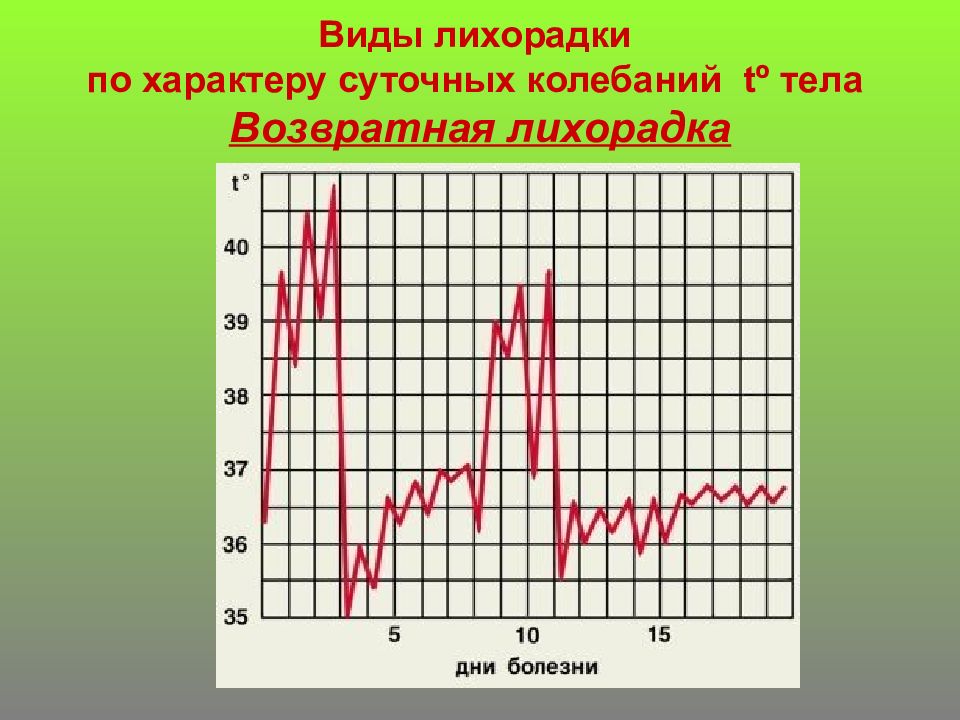 Виды лихорадки
по характеру суточных колебаний tº тела
Возвратная лихорадка

t°
40
39
38
37
36
35
5
10
15
дни болезни